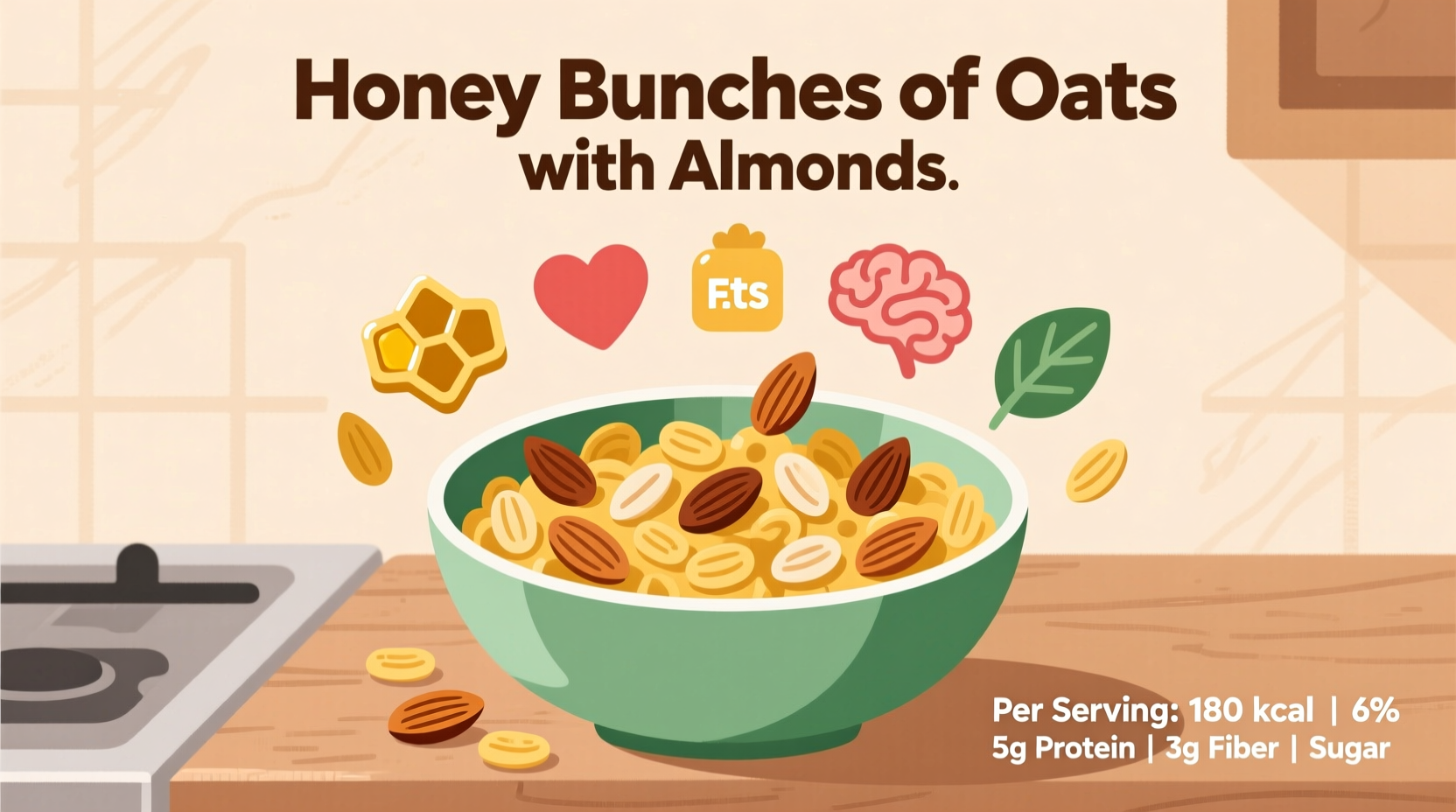 Honey Bunches of Oats with Almonds.

F.ts

Per Serving: 180 kcal | 6%
5g Protein | 3g Fiber | Sugar